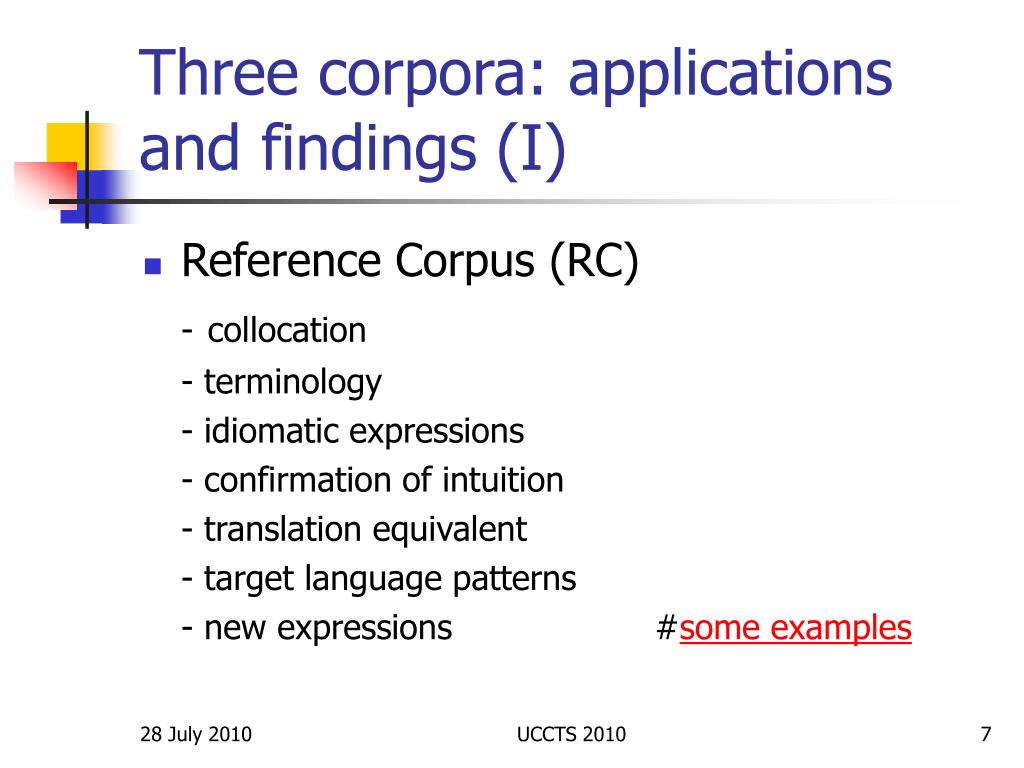 Three corpora: applications and findings (I)

Reference Corpus (RC)

- collocation
- terminology
- idiomatic expressions
- confirmation of intuition
- translation equivalent
- target language patterns
- new expressions #some examples

28 July 2010 UCCTS 2010 7